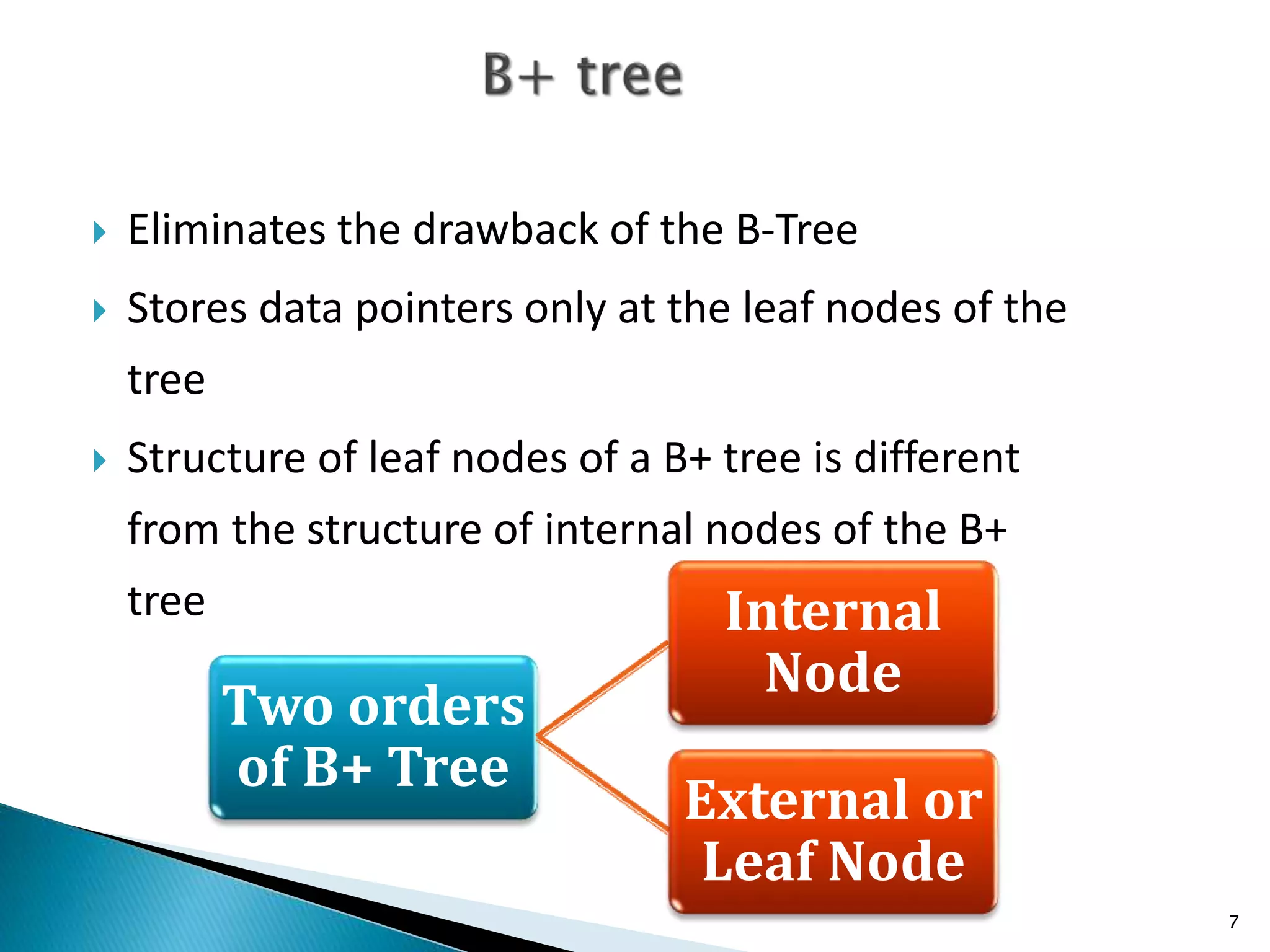 B+ tree

Eliminates the drawback of the B-Tree

Stores data pointers only at the leaf nodes of the tree

Structure of leaf nodes of a B+ tree is different from the structure of internal nodes of the B+ tree

Two orders of B+ Tree

Internal Node

External or Leaf Node

7